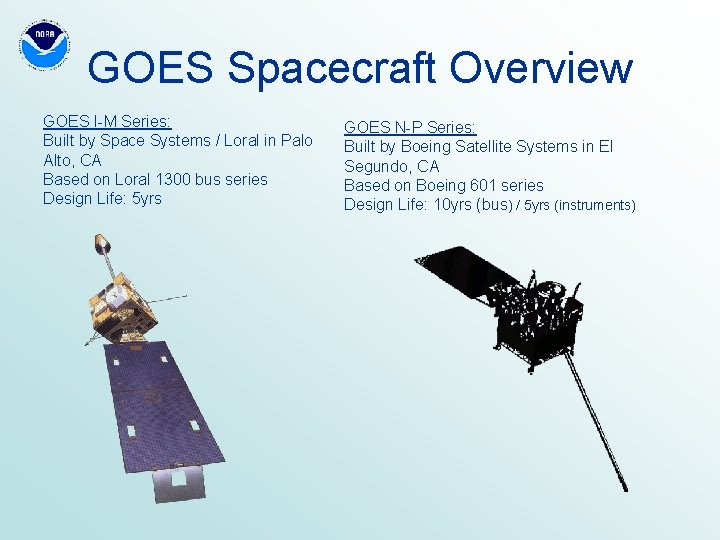 NOAA

GOES Spacecraft Overview

GOES I-M Series:
Built by Space Systems / Loral in Palo Alto, CA
Based on Loral 1300 bus series
Design Life: 5yrs

GOES N-P Series:
Built by Boeing Satellite Systems in El Segundo, CA
Based on Boeing 601 series
Design Life: 10yrs (bus) / 5yrs (instruments)